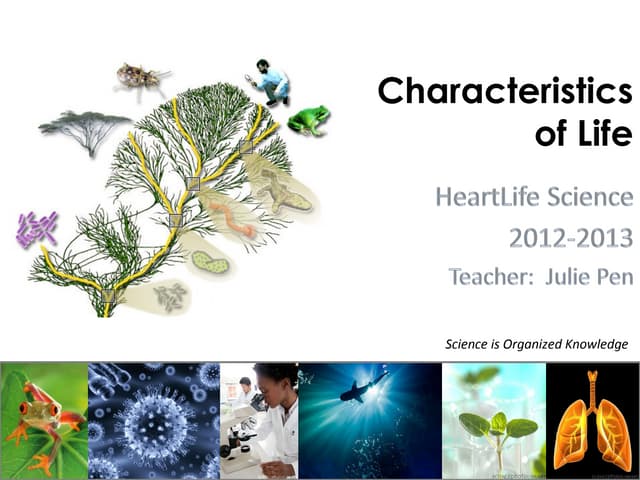 Characteristics of Life

HeartLife Science

2012-2013

Teacher: Julie Pen

Science is Organized Knowledge